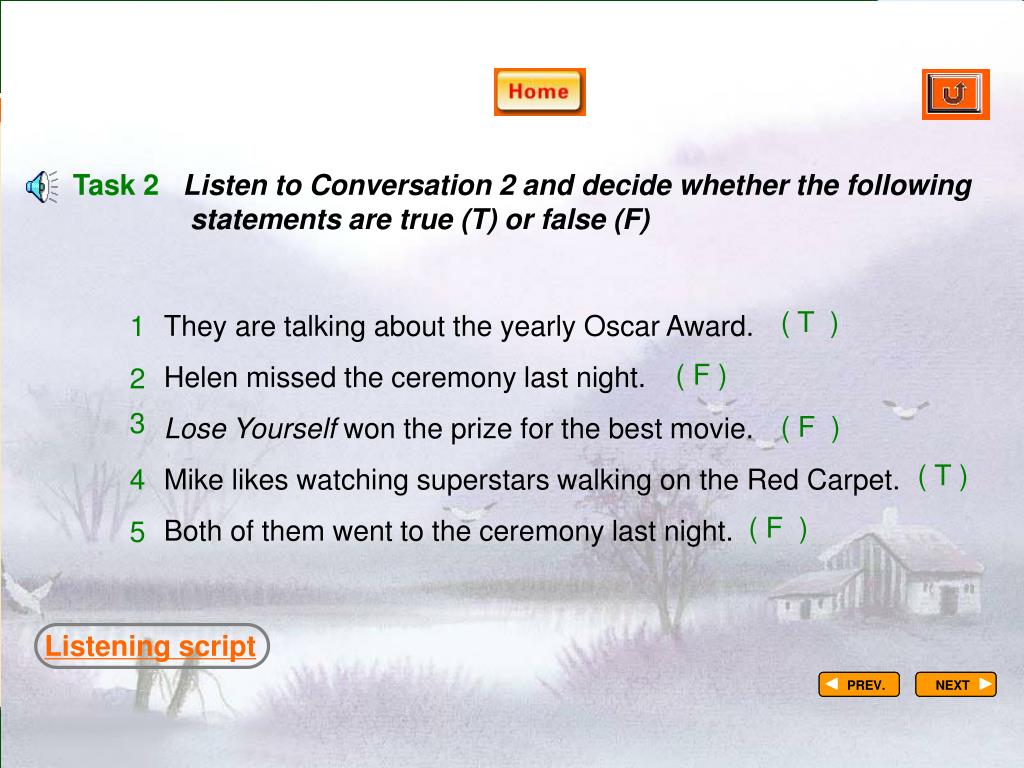 Home

Task 2 Listen to Conversation 2 and decide whether the following statements are true (T) or false (F)

1 They are talking about the yearly Oscar Award. ( T )
2 Helen missed the ceremony last night. ( F )
3 Lose Yourself won the prize for the best movie. ( F )
4 Mike likes watching superstars walking on the Red Carpet. ( T )
5 Both of them went to the ceremony last night. ( F )

Listening script

PREV. NEXT